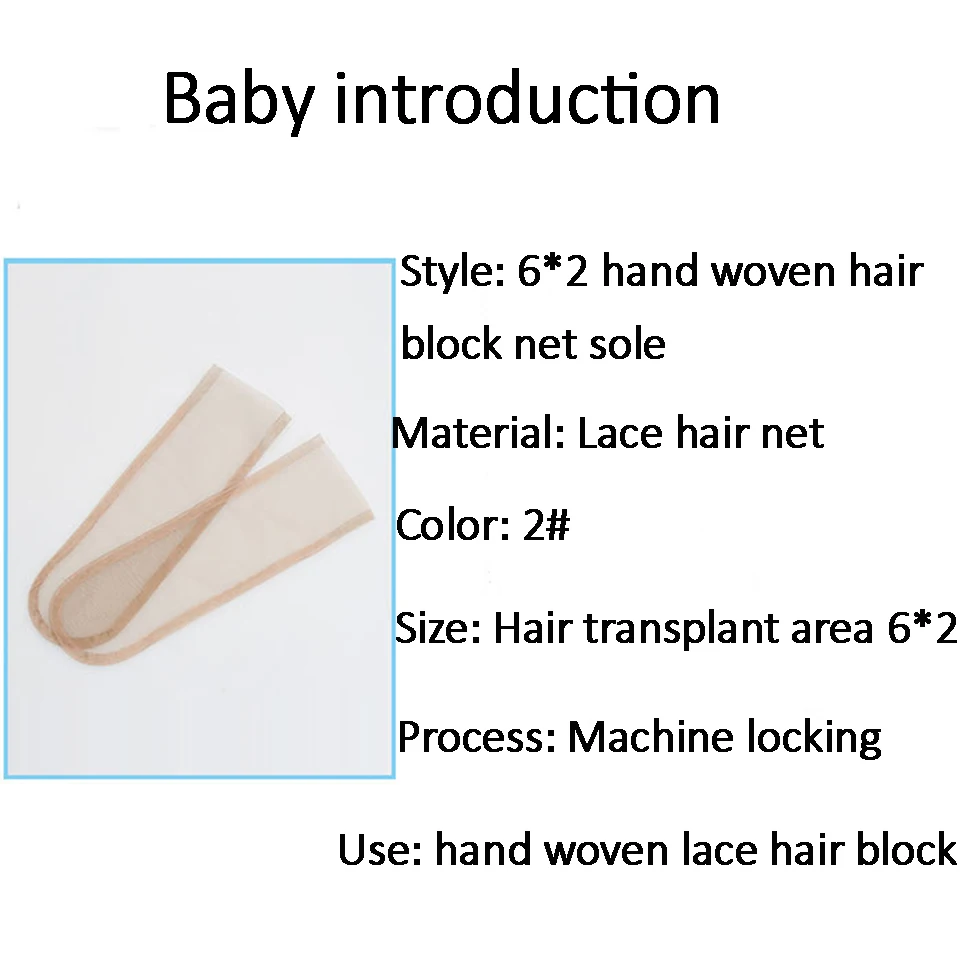 Baby introduction

Style: 6*2 hand woven hair block net sole

Material: Lace hair net

Color: 2#

Size: Hair transplant area 6*2

Process: Machine locking

Use: hand woven lace hair block